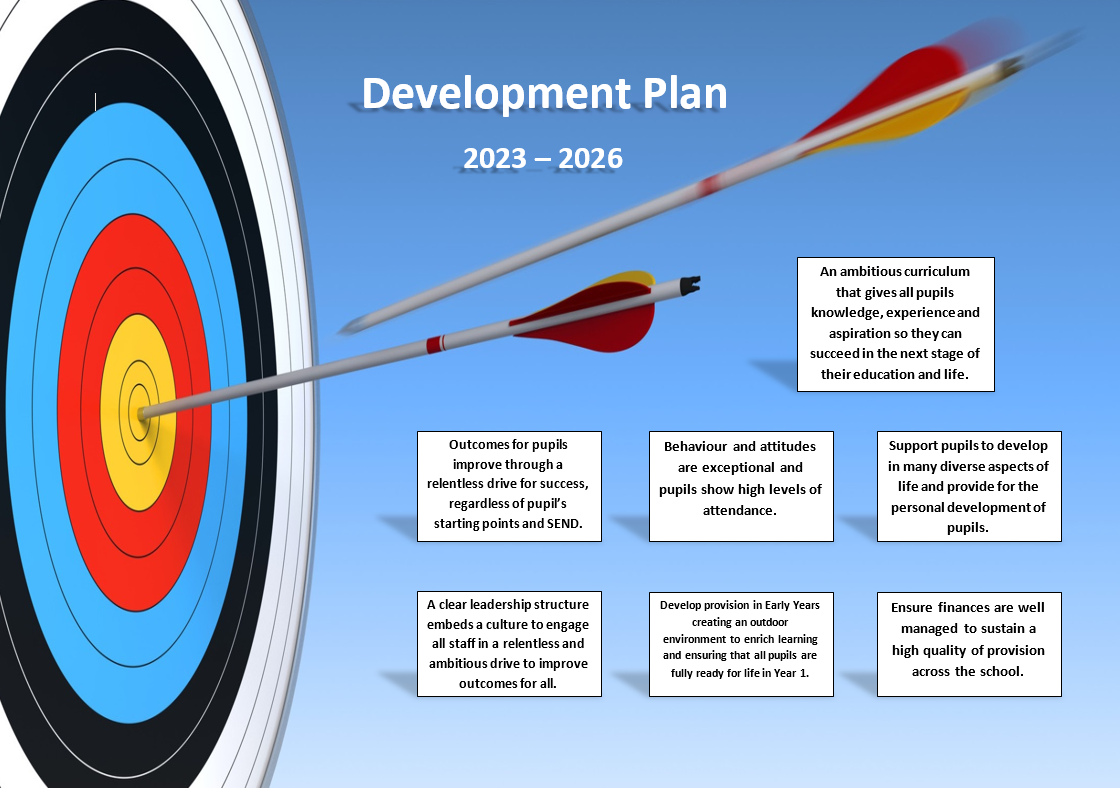 Development Plan

2023 – 2026

An ambitious curriculum that gives all pupils knowledge, experience and aspiration so they can succeed in the next stage of their education and life.

Outcomes for pupils improve through a relentless drive for success, regardless of pupil's starting points and SEND.

Behaviour and attitudes are exceptional and pupils show high levels of attendance.

Support pupils to develop in many diverse aspects of life and provide for the personal development of pupils.

A clear leadership structure embeds a culture to engage all staff in a relentless and ambitious drive to improve outcomes for all.

Develop provision in Early Years creating an outdoor environment to enrich learning and ensuring that all pupils are fully ready for life in Year 1.

Ensure finances are well managed to sustain a high quality of provision across the school.